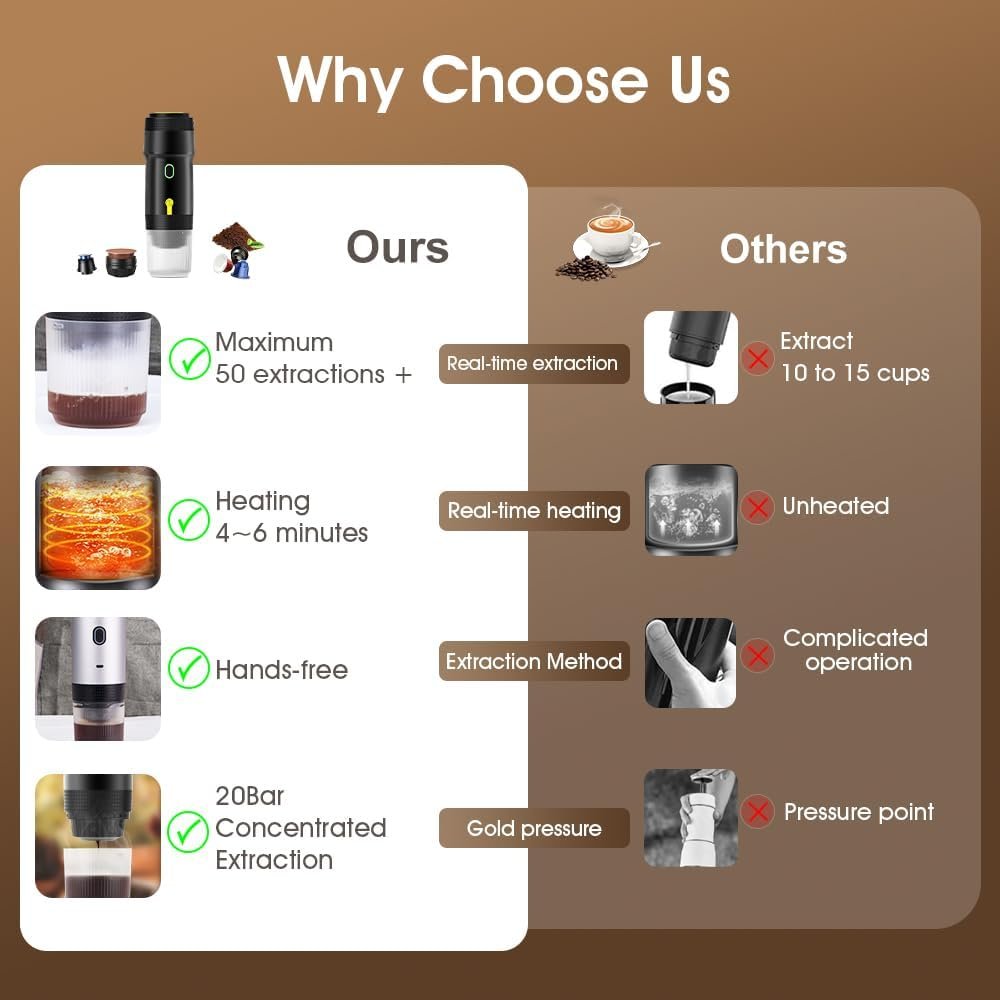 Why Choose Us

Ours

Others

Maximum 50 extractions +

Real-time extraction

Extract 10 to 15 cups

Heating 4~6 minutes

Real-time heating

Unheated

Hands-free

Extraction Method

Complicated operation

20Bar Concentrated Extraction

Gold pressure

Pressure point